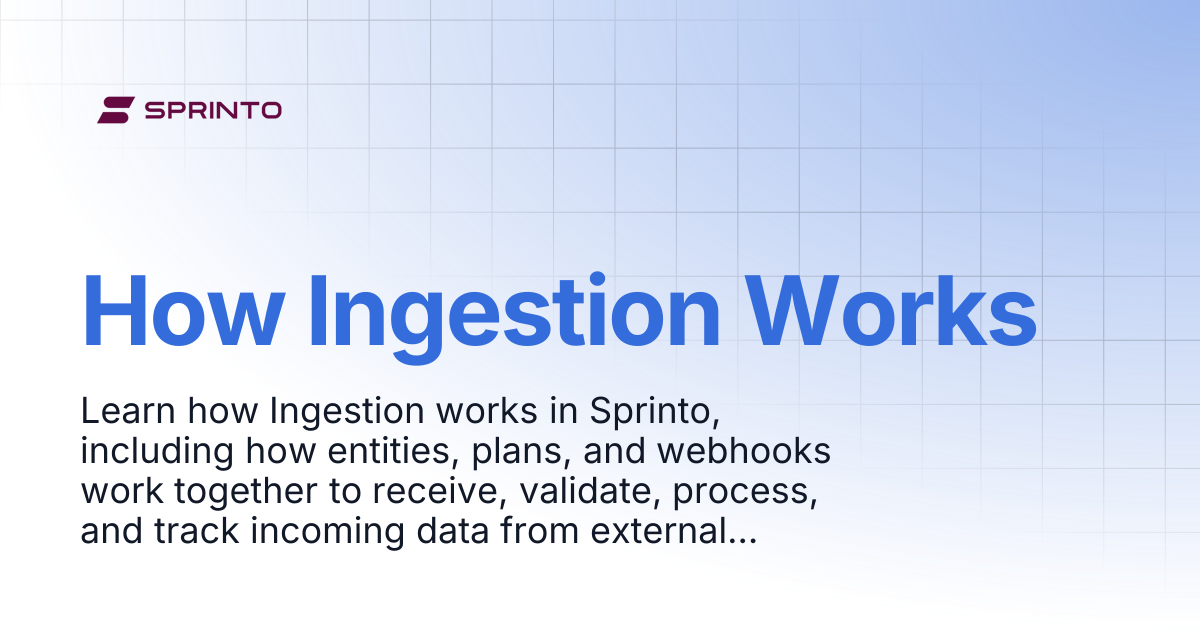 SPRINTO

How Ingestion Works

Learn how Ingestion works in Sprinto, including how entities, plans, and webhooks work together to receive, validate, process, and track incoming data from external...